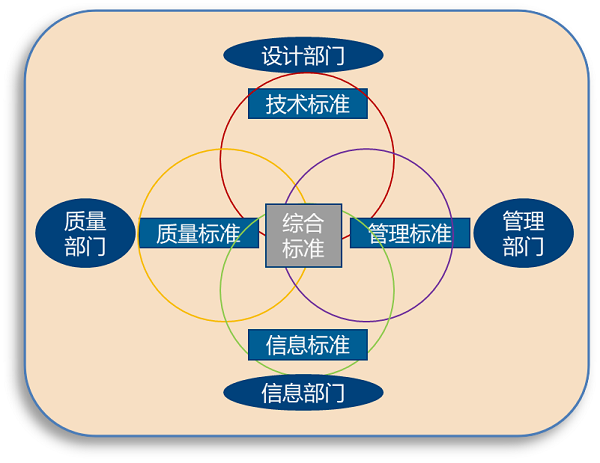 设计部门

技术标准

质量部门

质量标准

综合标准

管理标准

管理部门

信息标准

信息部门